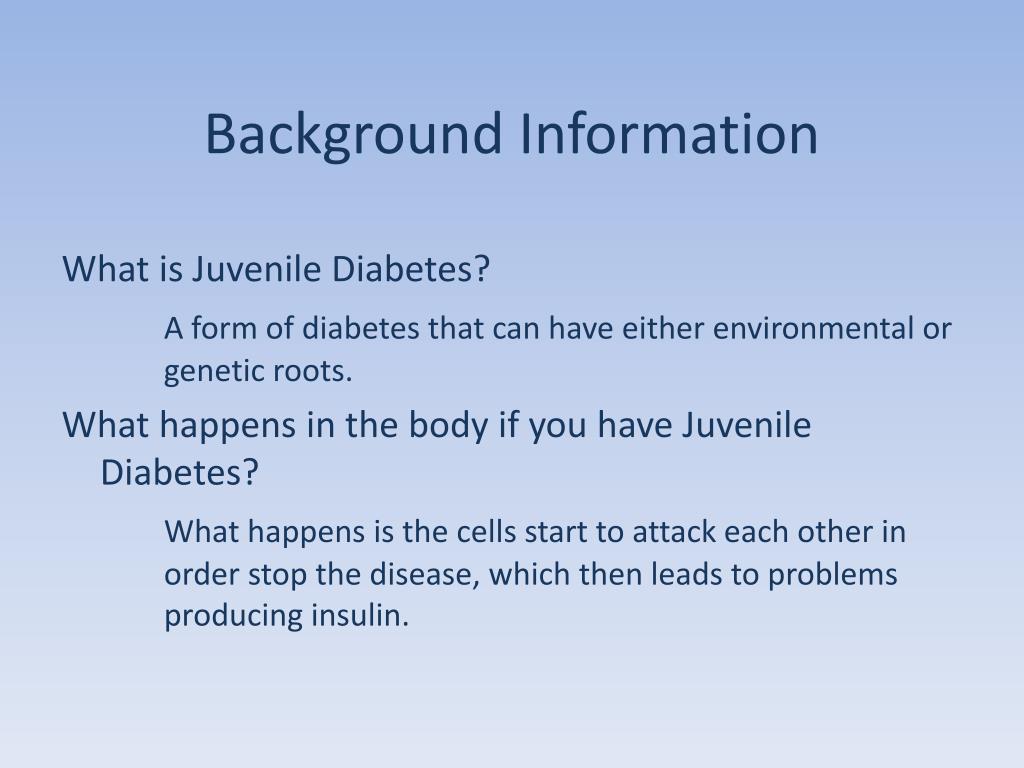 Background Information

What is Juvenile Diabetes?

A form of diabetes that can have either environmental or genetic roots.

What happens in the body if you have Juvenile Diabetes?

What happens is the cells start to attack each other in order stop the disease, which then leads to problems producing insulin.